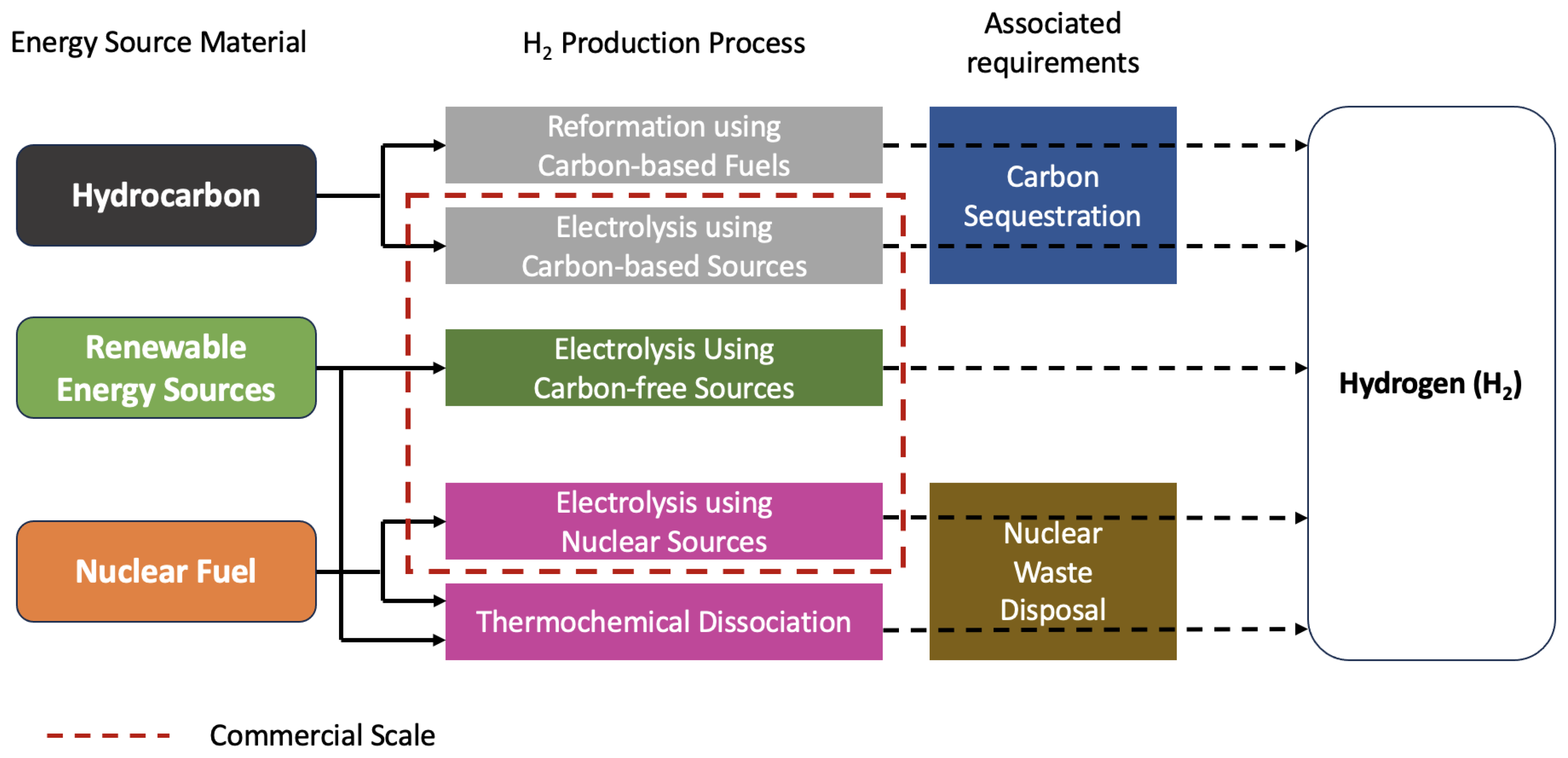 Energy Source Material

$H_2$ Production Process

Associated requirements

Hydrocarbon

Renewable Energy Sources

Nuclear Fuel

Reformation using Carbon-based Fuels

Electrolysis using Carbon-based Sources

Electrolysis Using Carbon-free Sources

Electrolysis using Nuclear Sources

Thermochemical Dissociation

Carbon Sequestration

Nuclear Waste Disposal

Hydrogen ($H_2$)

Commercial Scale